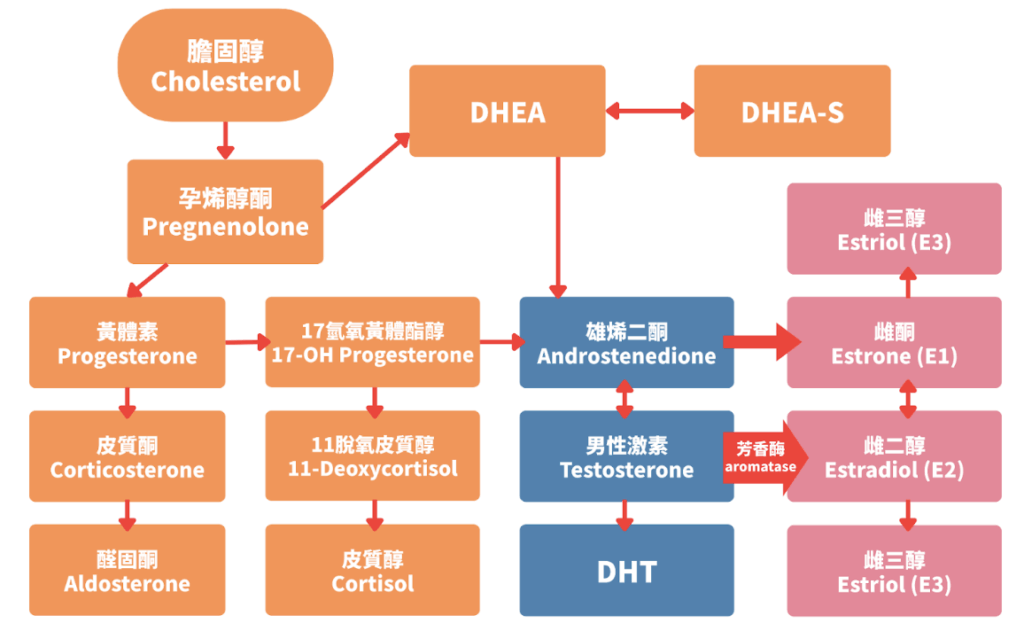 膽固醇
Cholesterol

DHEA

DHEA-S

孕烯醇酮
Pregnenolone

雌三醇
Estriol (E3)

黃體素
Progesterone

17氫氧黃體酯醇
17-OH Progesterone

雄烯二酮
Androstenedione

雌酮
Estrone (E1)

皮質酮
Corticosterone

11脫氧皮質醇
11-Deoxycortisol

男性激素
Testosterone

芳香酶
aromatase

雌二醇
Estradiol (E2)

醛固酮
Aldosterone

皮質醇
Cortisol

DHT

雌三醇
Estriol (E3)